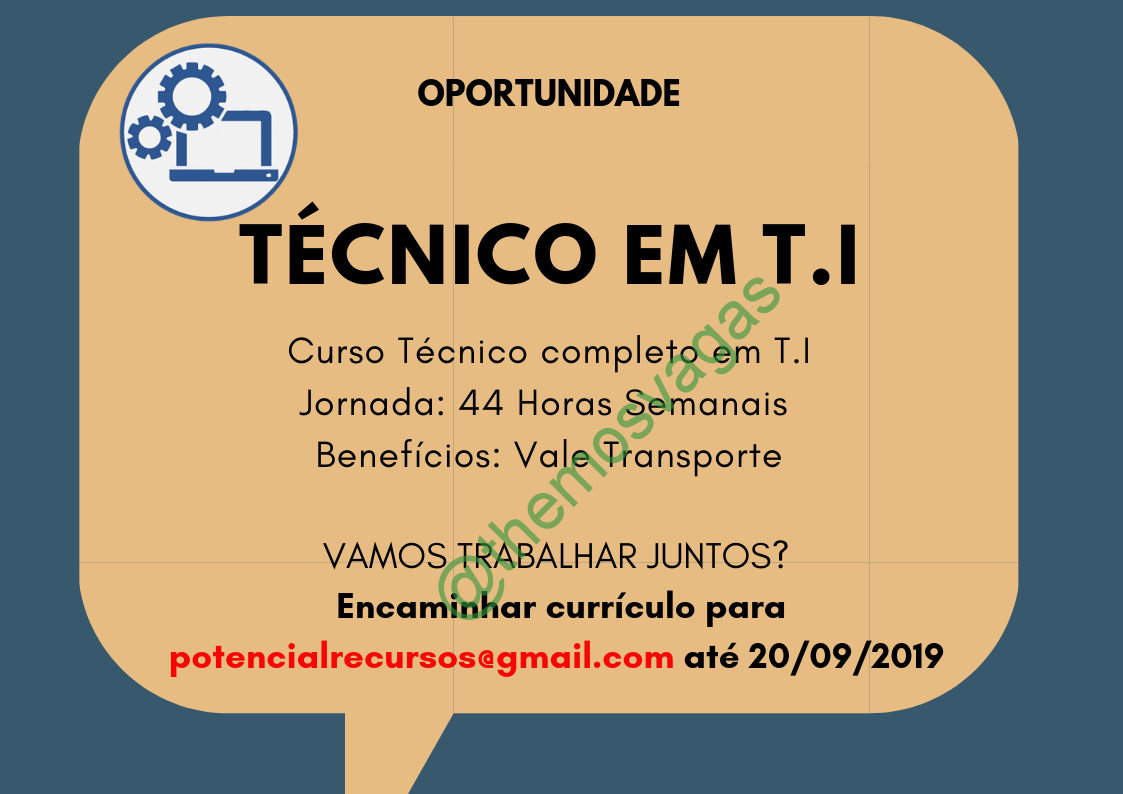 OPORTUNIDADE

TÉCNICO EM T.I

Curso Técnico completo em T.I
Jornada: 44 Horas Semanais
Benefícios: Vale Transporte

VAMOS TRABALHAR JUNTOS?
Encaminhar currículo para
potencialrecursos@gmail.com até 20/09/2019

@themosvagas